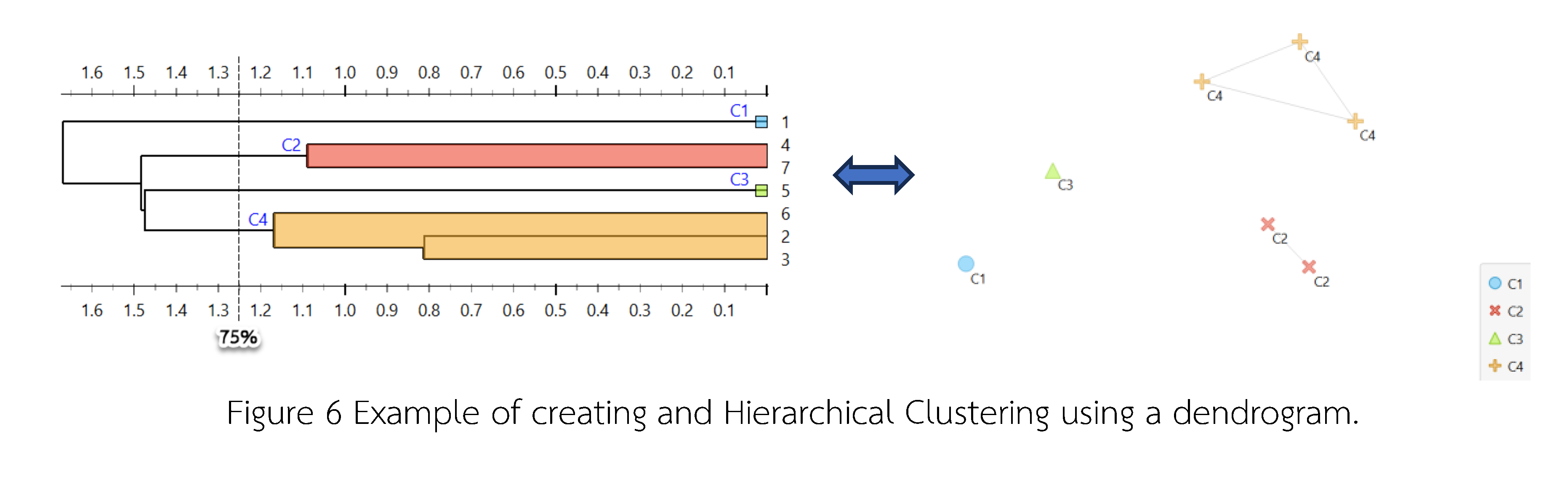 1.6 1.5 1.4 1.3 1.2 1.1 1.0 0.9 0.8 0.7 0.6 0.5 0.4 0.3 0.2 0.1

C1
1
C2
4
7
C3
5
C4
6
2
3

1.6 1.5 1.4 1.3 1.2 1.1 1.0 0.9 0.8 0.7 0.6 0.5 0.4 0.3 0.2 0.1

75%

C4
C4
C4
C3
C2
C2
C1

C1
C2
C3
C4

Figure 6 Example of creating and Hierarchical Clustering using a dendrogram.